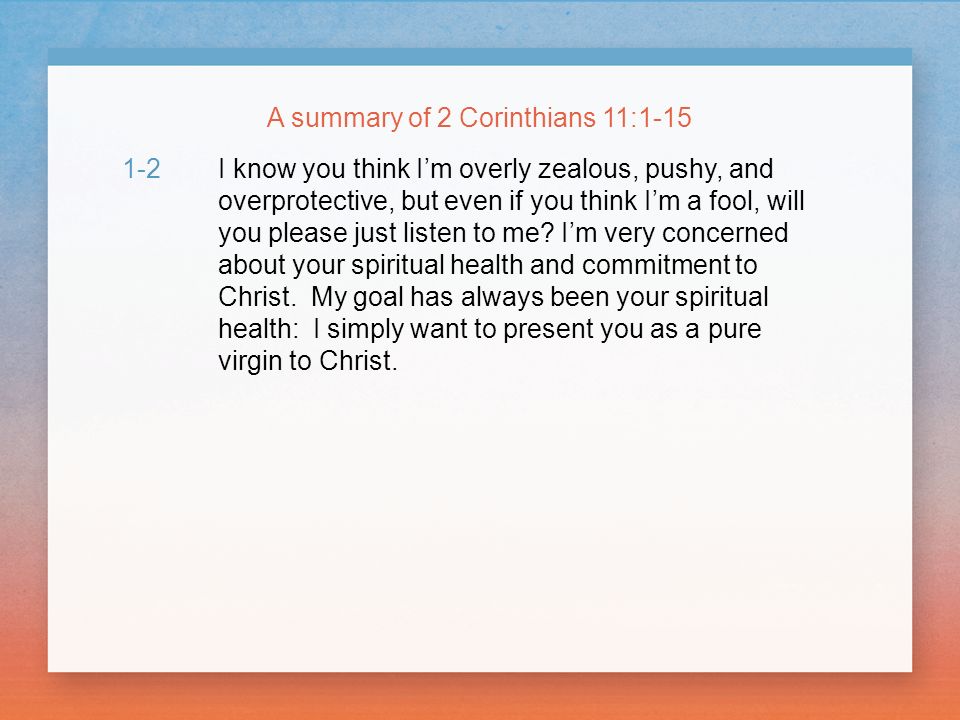 A summary of 2 Corinthians 11:1-15

1-2 I know you think I’m overly zealous, pushy, and overprotective, but even if you think I’m a fool, will you please just listen to me? I’m very concerned about your spiritual health and commitment to Christ. My goal has always been your spiritual health: I simply want to present you as a pure virgin to Christ.